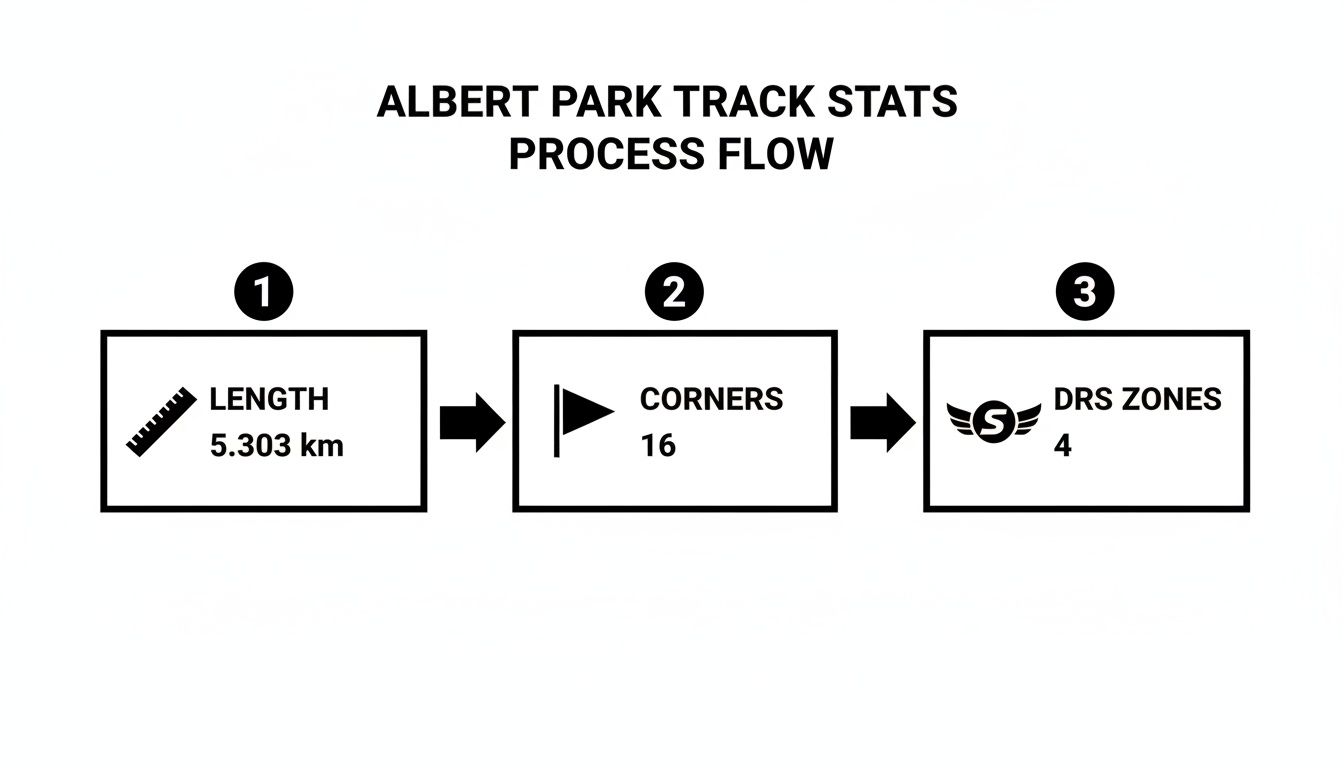 ALBERT PARK TRACK STATS
PROCESS FLOW

1

LENGTH
5.303 km

2

CORNERS
16

3

S

DRS ZONES
4